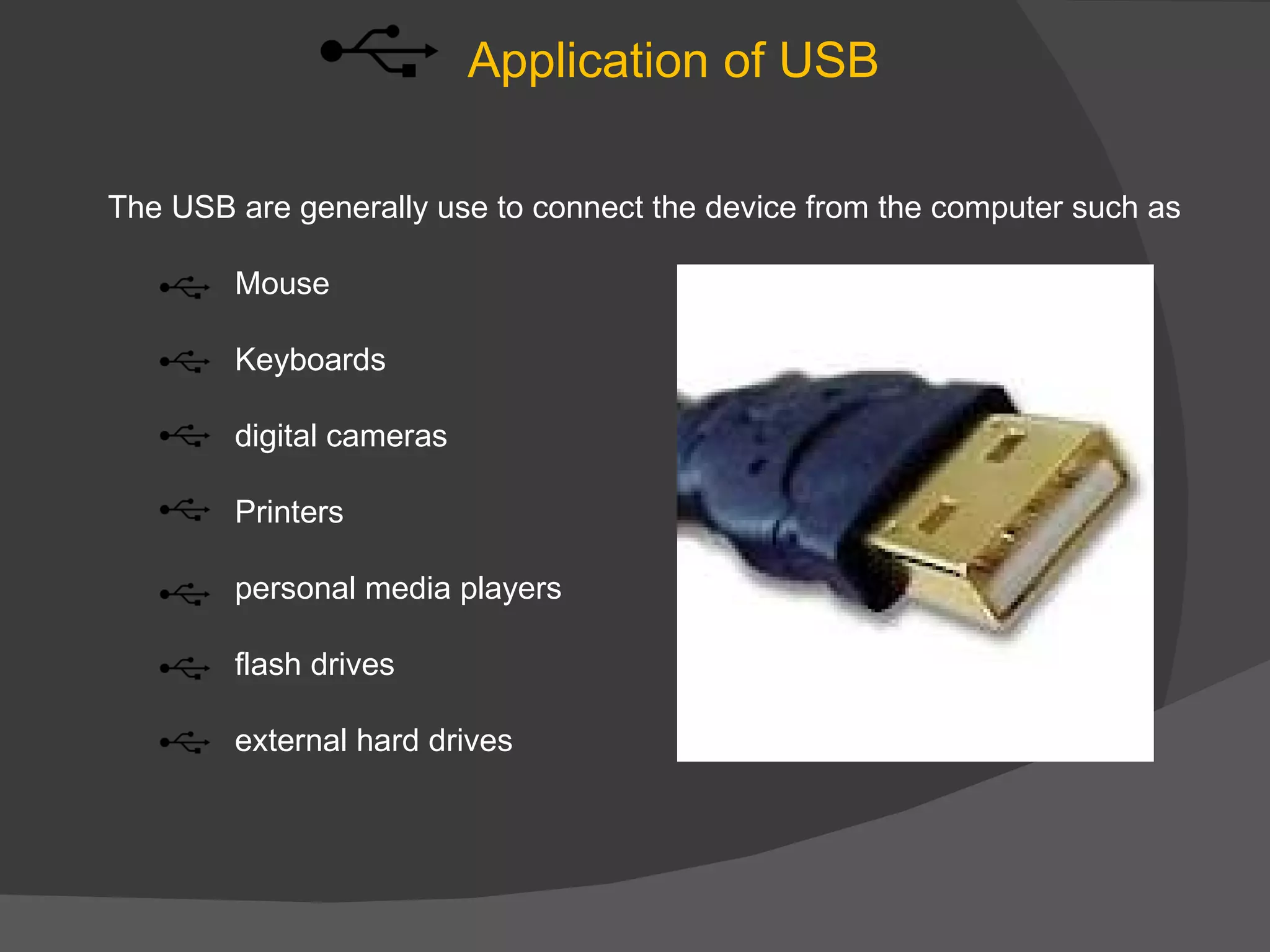 Application of USB

The USB are generally use to connect the device from the computer such as

Mouse

Keyboards

digital cameras

Printers

personal media players

flash drives

external hard drives